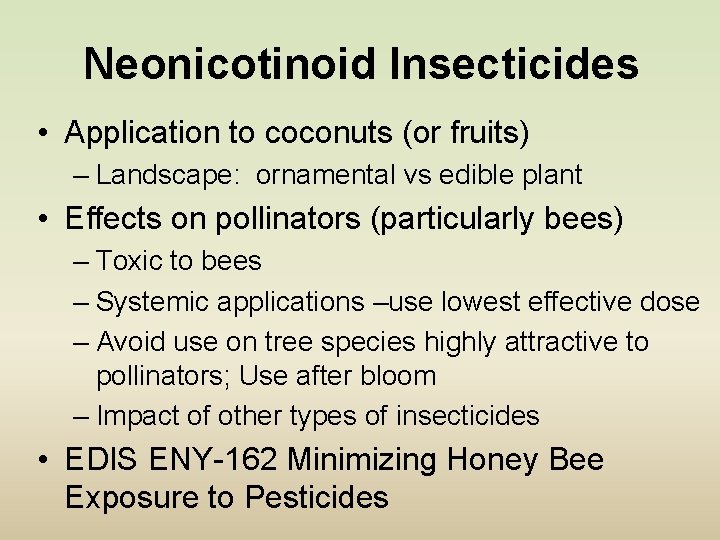 Neonicotinoid Insecticides

• Application to coconuts (or fruits)
– Landscape: ornamental vs edible plant

• Effects on pollinators (particularly bees)
– Toxic to bees
– Systemic applications –use lowest effective dose
– Avoid use on tree species highly attractive to pollinators; Use after bloom
– Impact of other types of insecticides

• EDIS ENY-162 Minimizing Honey Bee Exposure to Pesticides